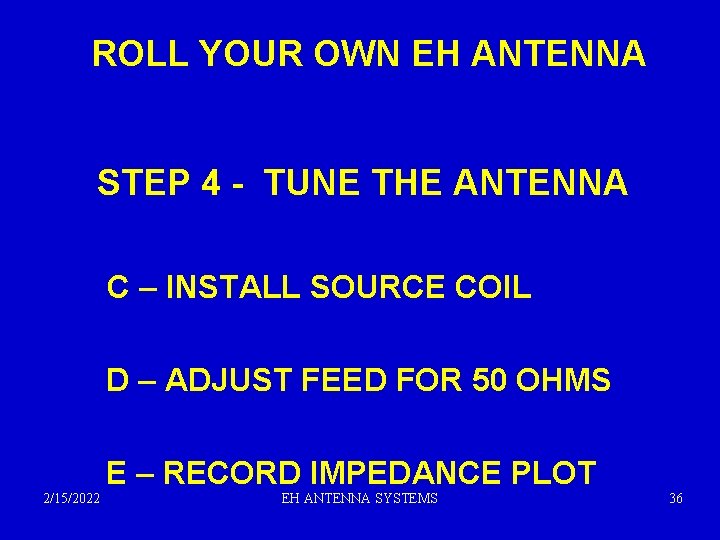 ROLL YOUR OWN EH ANTENNA

STEP 4 - TUNE THE ANTENNA

C – INSTALL SOURCE COIL

D – ADJUST FEED FOR 50 OHMS

E – RECORD IMPEDANCE PLOT

2/15/2022

EH ANTENNA SYSTEMS

36